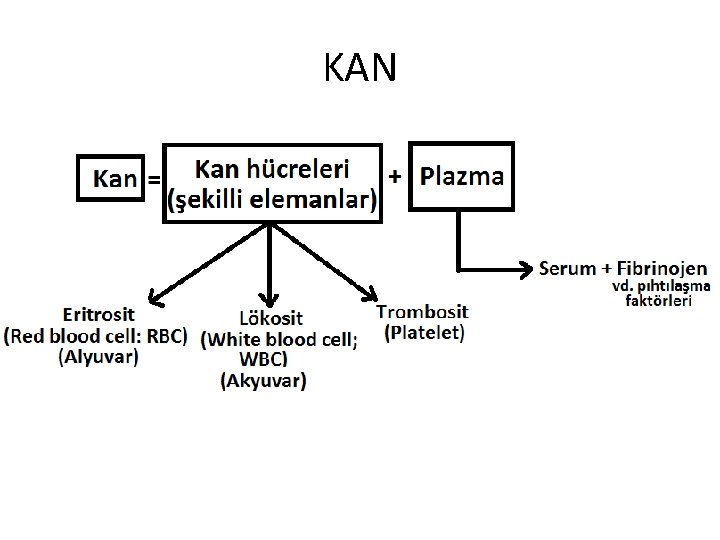 KAN

Kan = Kan hücreleri (şekilli elemanlar) + Plazma

Eritrosit
(Red blood cell: RBC)
(Alyuvar)

Lökosit
(White blood cell; WBC)
(Akyuvar)

Trombosit
(Platelet)

Serum + Fibrinojen
vd. pıhtılaşma faktörleri